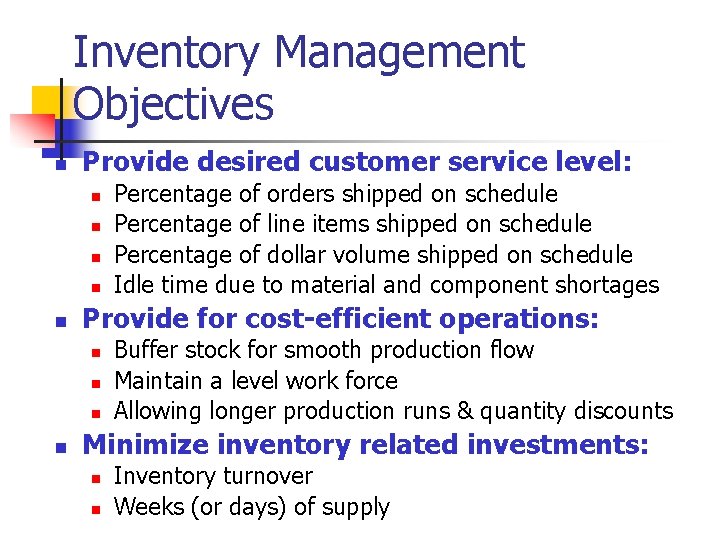 Inventory Management Objectives

- Provide desired customer service level:
  - Percentage of orders shipped on schedule
  - Percentage of line items shipped on schedule
  - Percentage of dollar volume shipped on schedule
  - Idle time due to material and component shortages
- Provide for cost-efficient operations:
  - Buffer stock for smooth production flow
  - Maintain a level work force
  - Allowing longer production runs & quantity discounts
- Minimize inventory related investments:
  - Inventory turnover
  - Weeks (or days) of supply